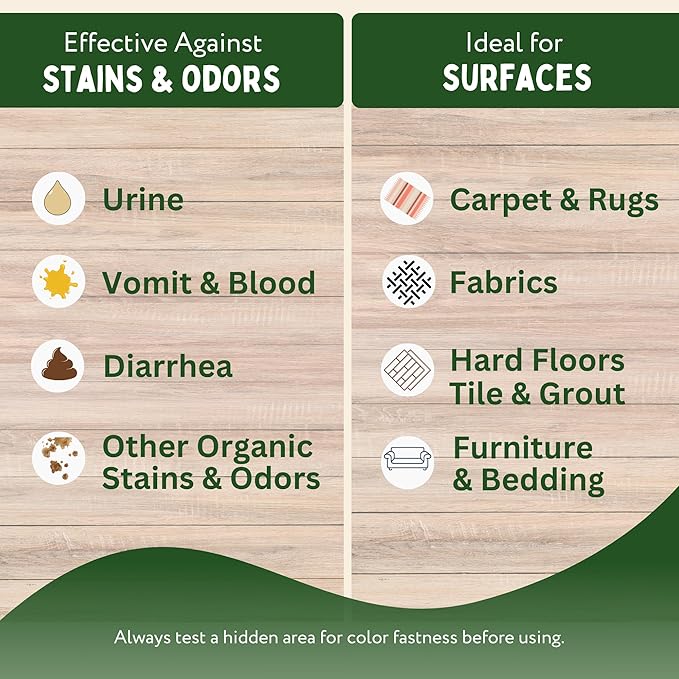 Effective Against
STAINS & ODORS

Urine

Vomit & Blood

Diarrhea

Other Organic Stains & Odors

Ideal for
SURFACES

Carpet & Rugs

Fabrics

Hard Floors Tile & Grout

Furniture & Bedding

Always test a hidden area for color fastness before using.